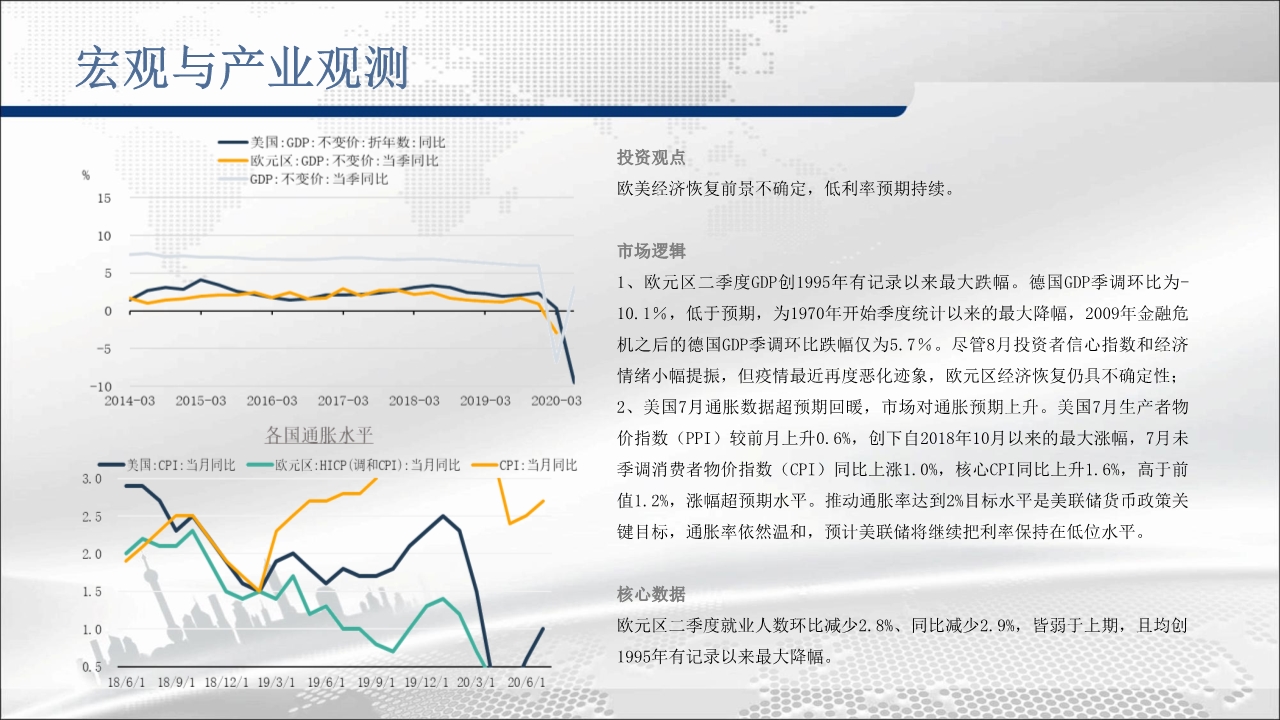 宏观与产业观测

美国:GDP:不变价:折年数:同比
欧元区:GDP:不变价:当季同比
GDP:不变价:当季同比

%
15
10
5
0
-5
-10
2014-03 2015-03 2016-03 2017-03 2018-03 2019-03 2020-03

各国通胀水平

美国:CPI:当月同比 欧元区:HICP(调和CPI):当月同比 CPI:当月同比

3.0
2.5
2.0
1.5
1.0
0.5
18/6/1 18/9/1 18/12/1 19/3/1 19/6/1 19/9/1 19/12/1 20/3/1 20/6/1

投资观点
欧美经济恢复前景不确定，低利率预期持续。

市场逻辑
1、欧元区二季度GDP创1995年有记录以来最大跌幅。德国GDP季调环比为-10.1%，低于预期，为1970年开始季度统计以来的最大降幅，2009年金融危机之后的德国GDP季调环比跌幅仅为5.7%。尽管8月投资者信心指数和经济情绪小幅提振，但疫情最近再度恶化迹象，欧元区经济恢复仍具不确定性；
2、美国7月通胀数据超预期回暖，市场对通胀预期上升。美国7月生产者物价指数（PPI）较前月上升0.6%，创下自2018年10月以来的最大涨幅，7月未季调消费者物价指数（CPI）同比上涨1.0%，核心CPI同比上升1.6%，高于前值1.2%，涨幅超预期水平。推动通胀率达到2%目标水平是美联储货币政策关键目标，通胀率依然温和，预计美联储将继续把利率保持在低位水平。

核心数据
欧元区二季度就业人数环比减少2.8%、同比减少2.9%，皆弱于上期，且均创1995年有记录以来最大降幅。